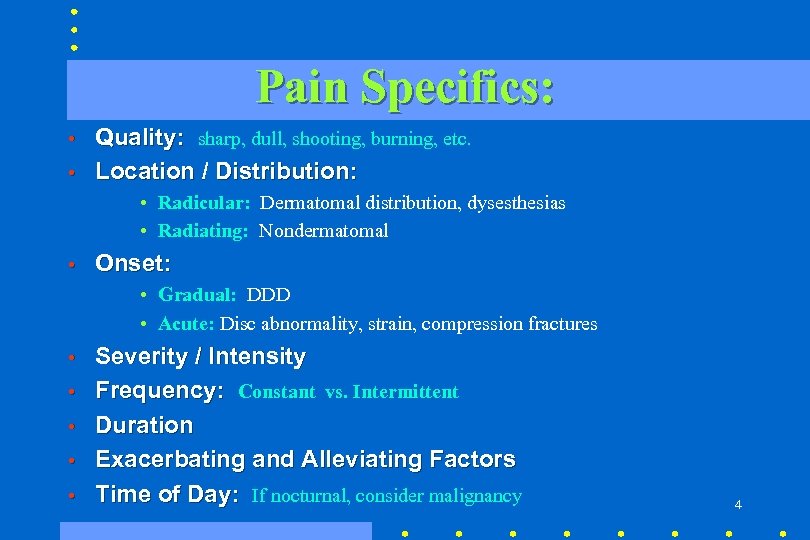 Pain Specifics:

• Quality: sharp, dull, shooting, burning, etc.
• Location / Distribution:
  • Radicular: Dermatomal distribution, dysesthesias
  • Radiating: Nondermatomal
• Onset:
  • Gradual: DDD
  • Acute: Disc abnormality, strain, compression fractures
• Severity / Intensity
• Frequency: Constant vs. Intermittent
• Duration
• Exacerbating and Alleviating Factors
• Time of Day: If nocturnal, consider malignancy

4